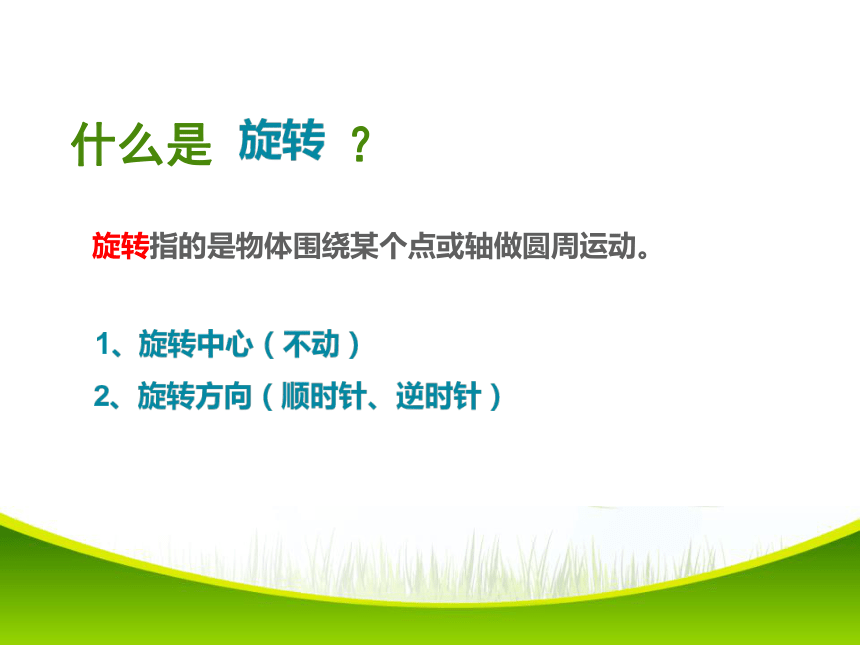 什么是 旋转 ？

旋转指的是物体围绕某个点或轴做圆周运动。

1、旋转中心（不动）

2、旋转方向（顺时针、逆时针）